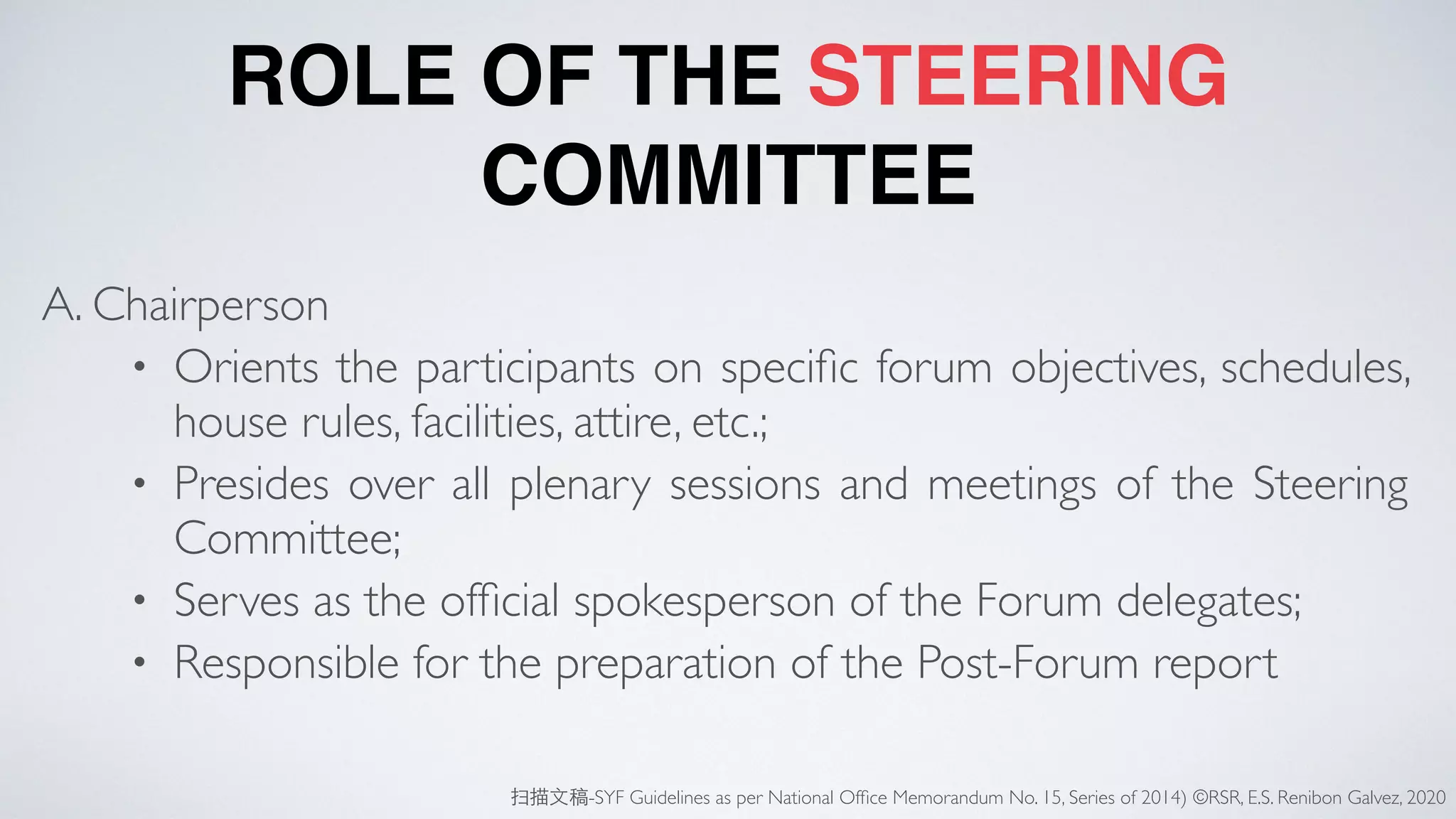 ROLE OF THE STEERING COMMITTEE

A. Chairperson

• Orients the participants on specific forum objectives, schedules, house rules, facilities, attire, etc.;

• Presides over all plenary sessions and meetings of the Steering Committee;

• Serves as the official spokesperson of the Forum delegates;

• Responsible for the preparation of the Post-Forum report

扫描文稿-SYF Guidelines as per National Office Memorandum No. 15, Series of 2014) ©RSR, E.S. Renibon Galvez, 2020